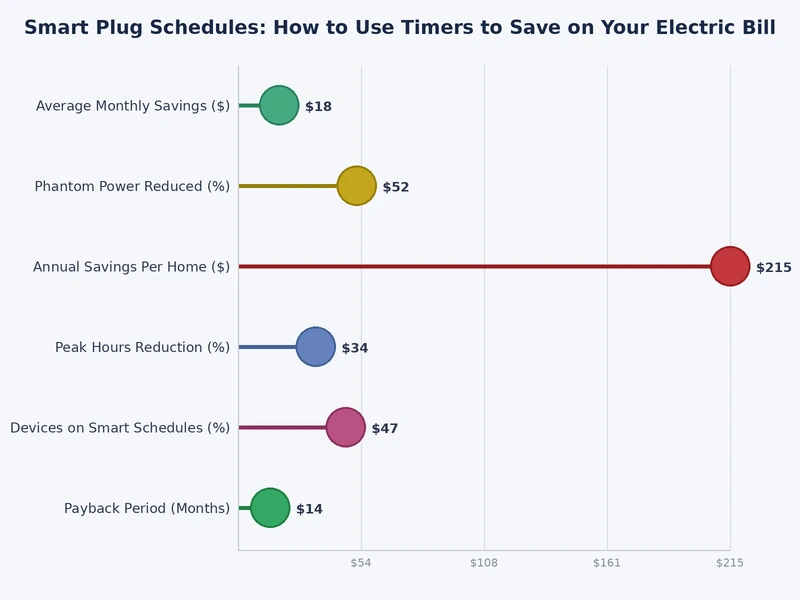 Smart Plug Schedules: How to Use Timers to Save on Your Electric Bill

Average Monthly Savings ($) $18
Phantom Power Reduced (%) $52
Annual Savings Per Home ($) $215
Peak Hours Reduction (%) $34
Devices on Smart Schedules (%) $47
Payback Period (Months) $14

$54 $108 $161 $215